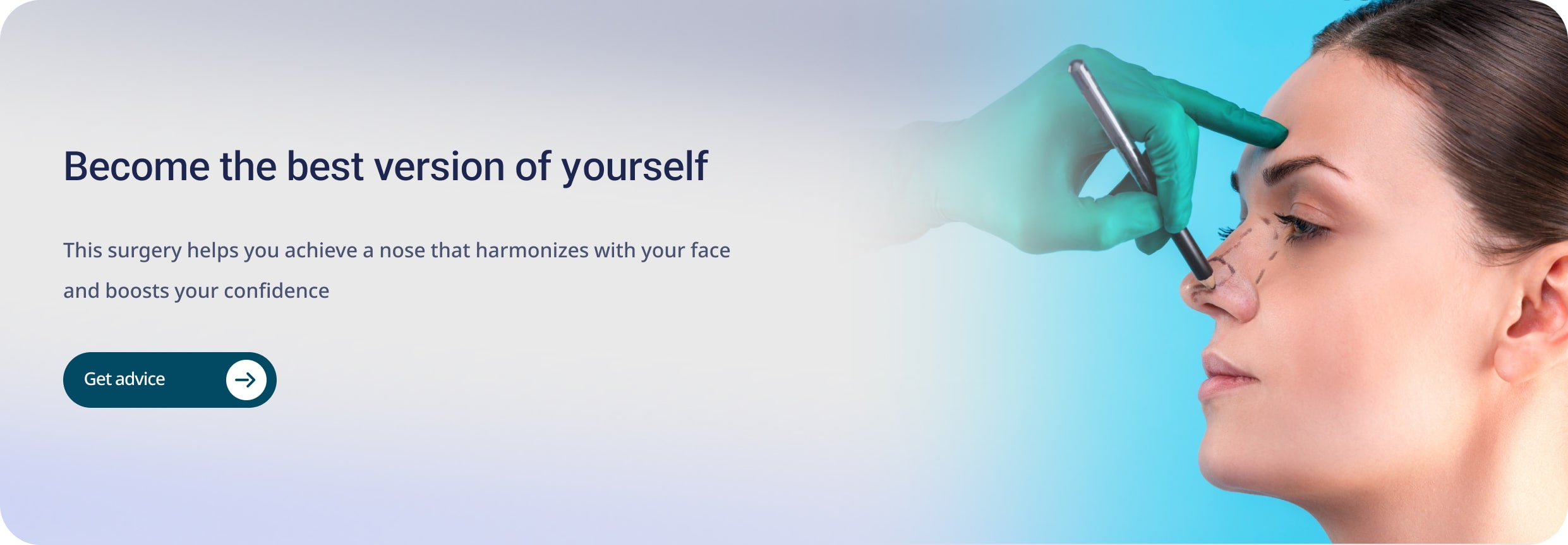 Become the best version of yourself

This surgery helps you achieve a nose that harmonizes with your face and boosts your confidence

Get advice